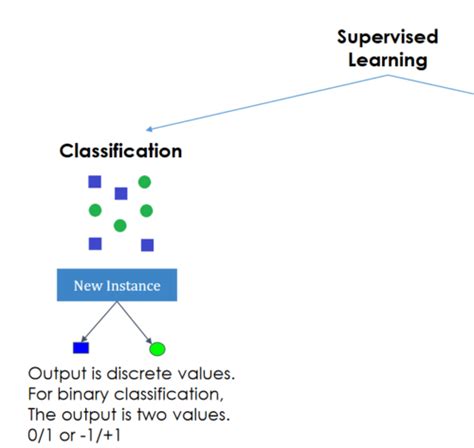 Supervised Learning

Classification

New Instance

Output is discrete values.
For binary classification,
The output is two values.
0/1 or -1/+1